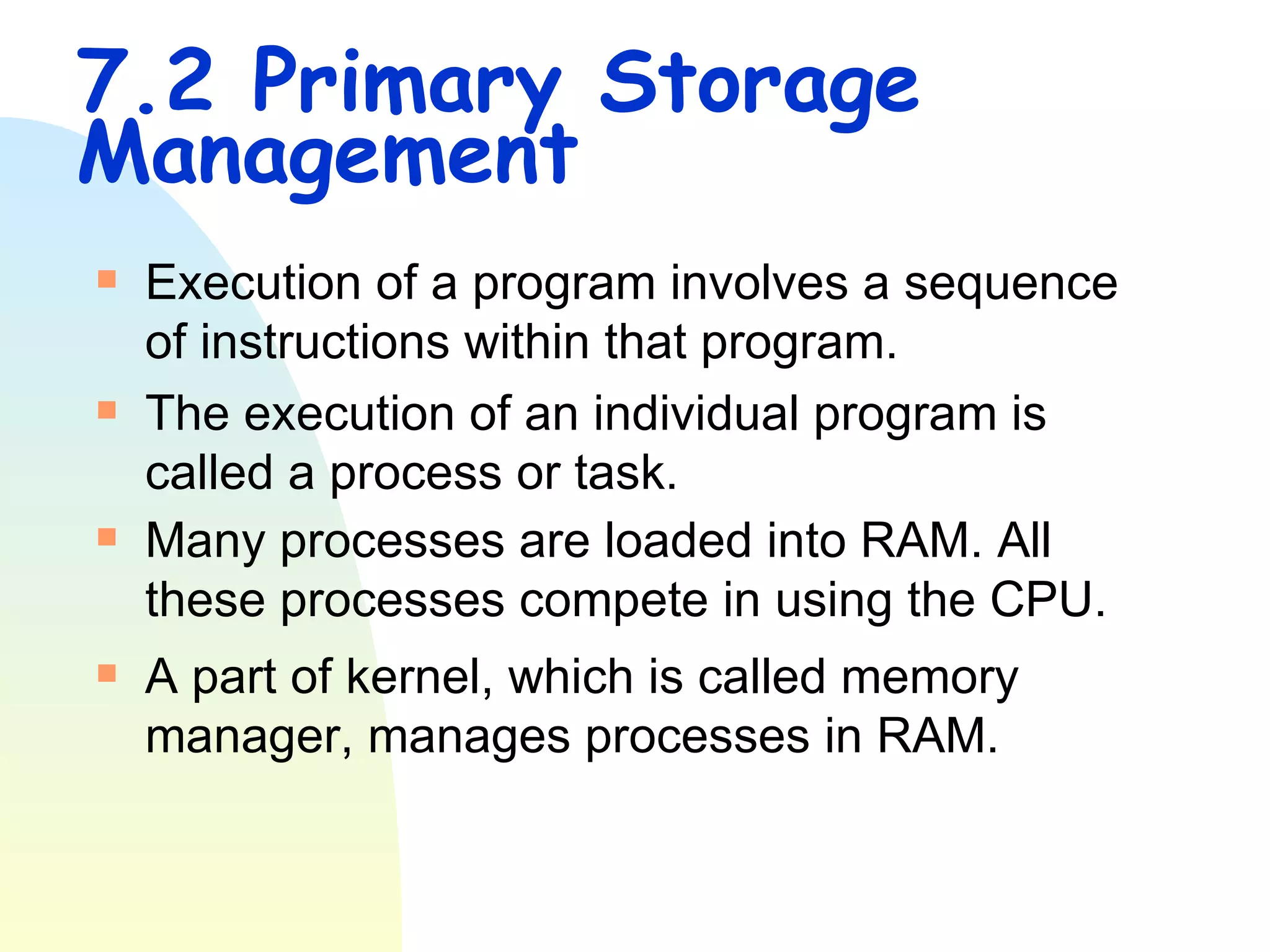 7.2 Primary Storage Management

- Execution of a program involves a sequence of instructions within that program.
- The execution of an individual program is called a process or task.
- Many processes are loaded into RAM. All these processes compete in using the CPU.
- A part of kernel, which is called memory manager, manages processes in RAM.